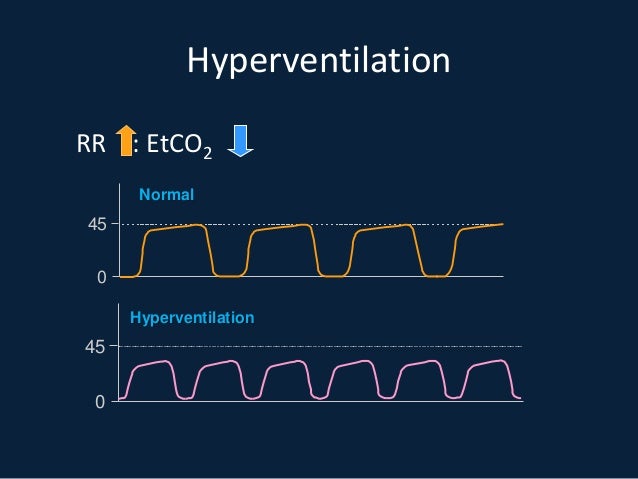 Hyperventilation

RR : $EtCO_2$

Normal

45

0

Hyperventilation

45

0